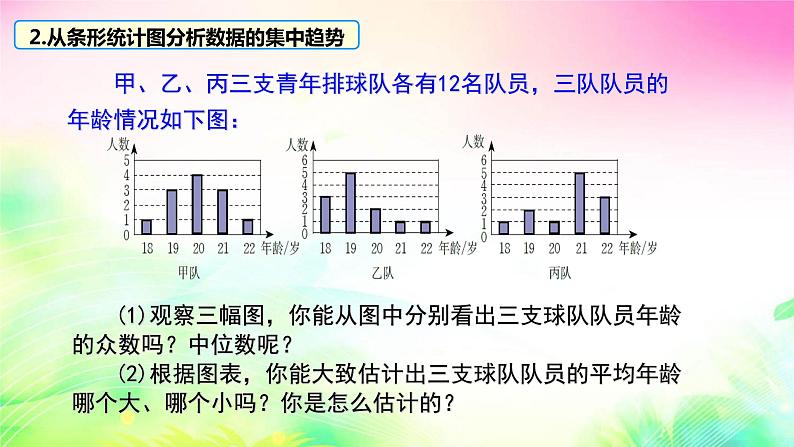 2.从条形统计图分析数据的集中趋势

甲、乙、丙三支青年排球队各有12名队员，三队队员的年龄情况如下图：

人数
5
4
3
2
1
0
18 19 20 21 22 年龄/岁
甲队

人数
6
5
4
3
2
1
0
18 19 20 21 22 年龄/岁
乙队

人数
6
5
4
3
2
1
0
18 19 20 21 22 年龄/岁
丙队

(1)观察三幅图，你能从图中分别看出三支球队队员年龄的众数吗？中位数呢？

(2)根据图表，你能大致估计出三支球队队员的平均年龄哪个大、哪个小吗？你是怎么估计的？